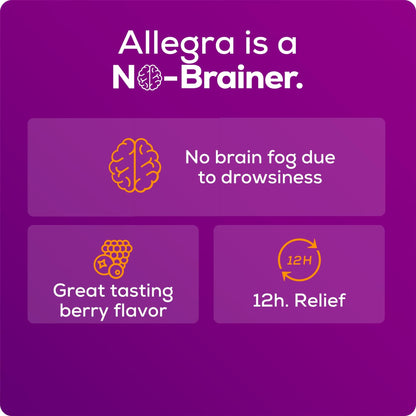 Allegra is a
No-Brainer.

No brain fog due to drowsiness

Great tasting berry flavor

12H

12h. Relief